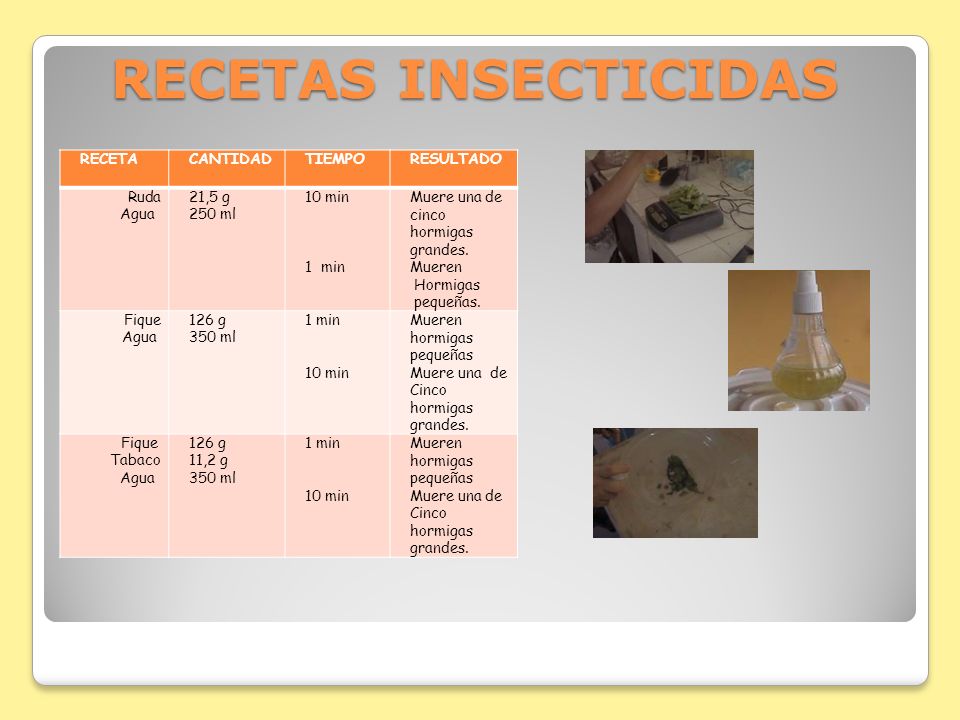 RECETAS INSECTICIDAS

| RECETA | CANTIDAD | TIEMPO | RESULTADO |
|---|---|---|---|
| Ruda Agua | 21,5 g 250 ml | 10 min 1 min | Muere una de cinco hormigas grandes. Mueren Hormigas pequeñas. |
| Fique Agua | 126 g 350 ml | 1 min 10 min | Mueren hormigas pequeñas Muere una de Cinco hormigas grandes. |
| Fique Tabaco Agua | 126 g 11,2 g 350 ml | 1 min 10 min | Mueren hormigas pequeñas Muere una de Cinco hormigas grandes. |